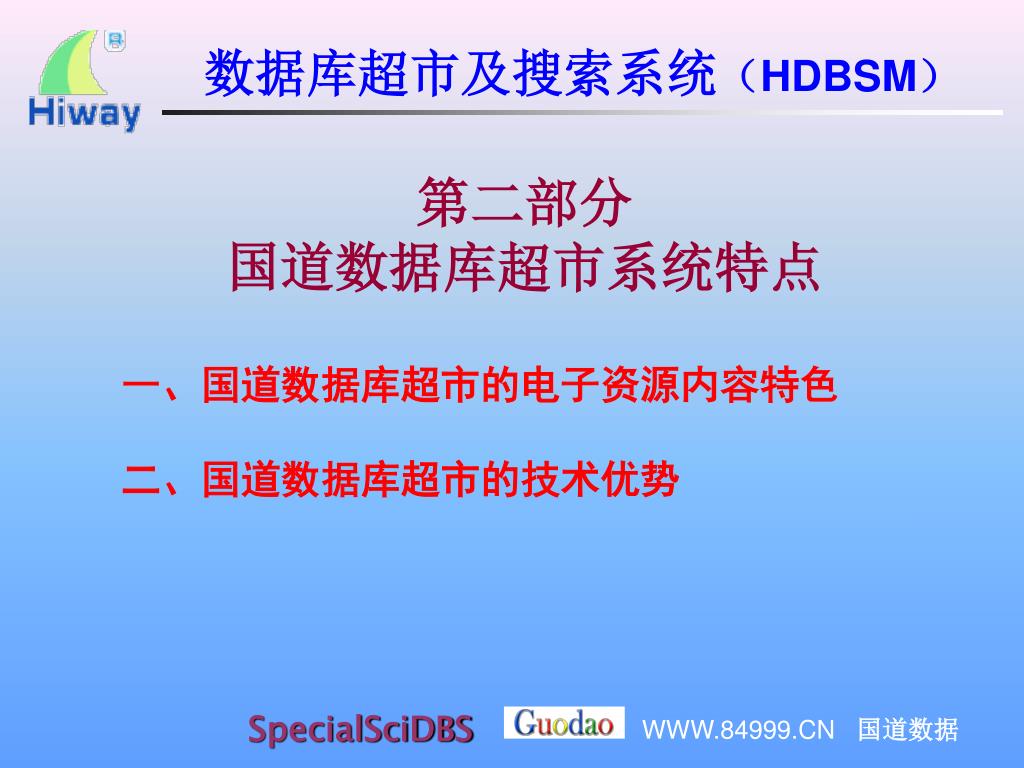 Hiway

数据库超市及搜索系统（HDBSM）

第二部分
国道数据库超市系统特点

一、国道数据库超市的电子资源内容特色

二、国道数据库超市的技术优势

SpecialSciDBS Guodao WWW.84999.CN 国道数据